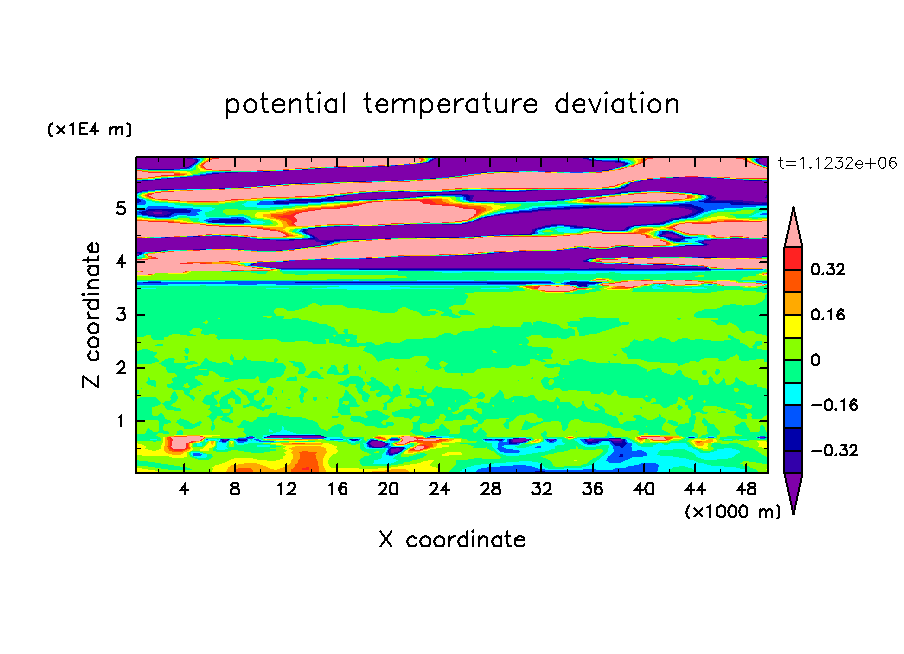 potential temperature deviation

(x1E4 m)

t=1.1232e+06

Z coordinate

5
4
3
2
1

0.32
0.16
0
−0.16
−0.32

4 8 12 16 20 24 28 32 36 40 44 48

(x1000 m)

X coordinate